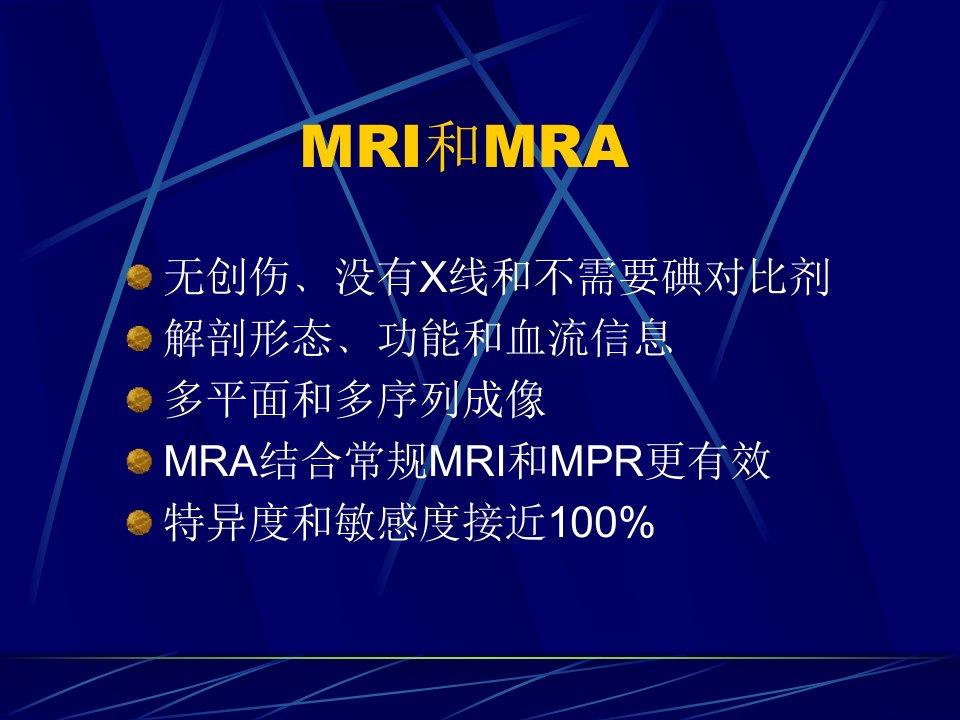 MRI和MRA

无创伤、没有X线和不需要碘对比剂
解剖形态、功能和血流信息
多平面和多序列成像
MRA结合常规MRI和MPR更有效
特异度和敏感度接近100%